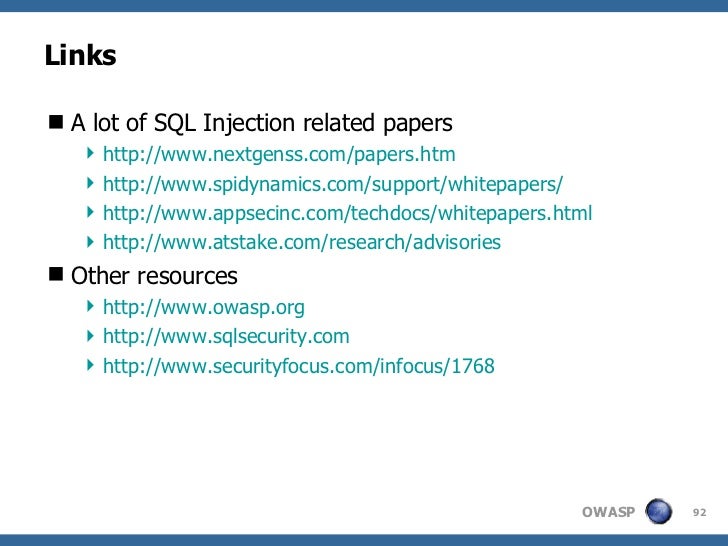 Links

A lot of SQL Injection related papers

http://www.nextgenss.com/papers.htm

http://www.spidynamics.com/support/whitepapers/

http://www.appsecinc.com/techdocs/whitepapers.html

http://www.atstake.com/research/advisories

Other resources

http://www.owasp.org

http://www.sqlsecurity.com

http://www.securityfocus.com/infocus/1768

OWASP

92